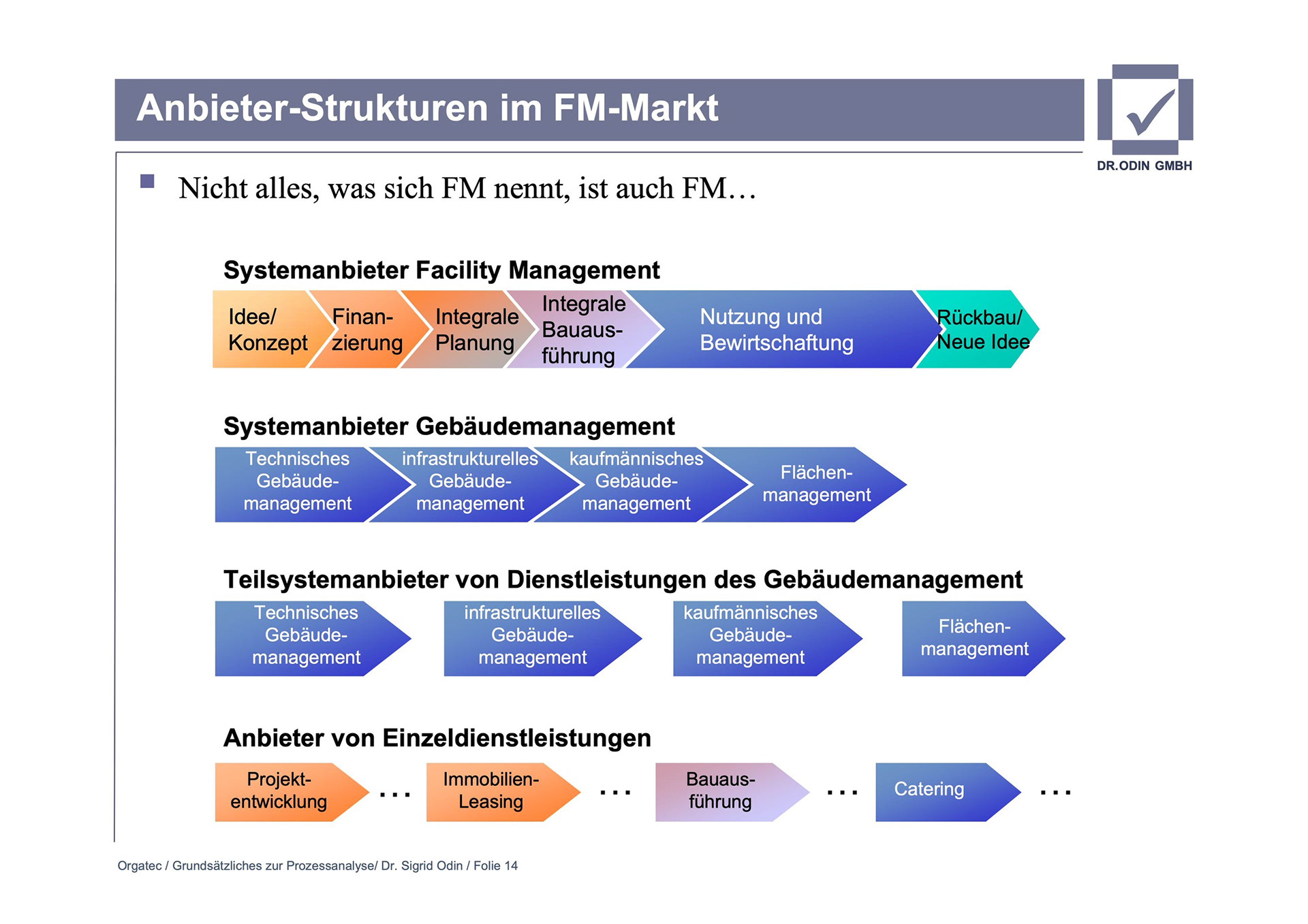 Anbieter-Strukturen im FM-Markt

DR.ODIN GMBH

Nicht alles, was sich FM nennt, ist auch FM…

Systemanbieter Facility Management

Idee/ Konzept

Finanzierung

Integrale Planung

Integrale Bauausführung

Nutzung und Bewirtschaftung

Rückbau/ Neue Idee

Systemanbieter Gebäudemanagement

Technisches Gebäudemanagement

infrastrukturelles Gebäudemanagement

kaufmännisches Gebäudemanagement

Flächenmanagement

Teilsystemanbieter von Dienstleistungen des Gebäudemanagement

Technisches Gebäudemanagement

infrastrukturelles Gebäudemanagement

kaufmännisches Gebäudemanagement

Flächenmanagement

Anbieter von Einzeldienstleistungen

Projektentwicklung

…

Immobilien-Leasing

…

Bauausführung

…

Catering

…

Orgatec / Grundsätzliches zur Prozessanalyse/ Dr. Sigrid Odin / Folie 14